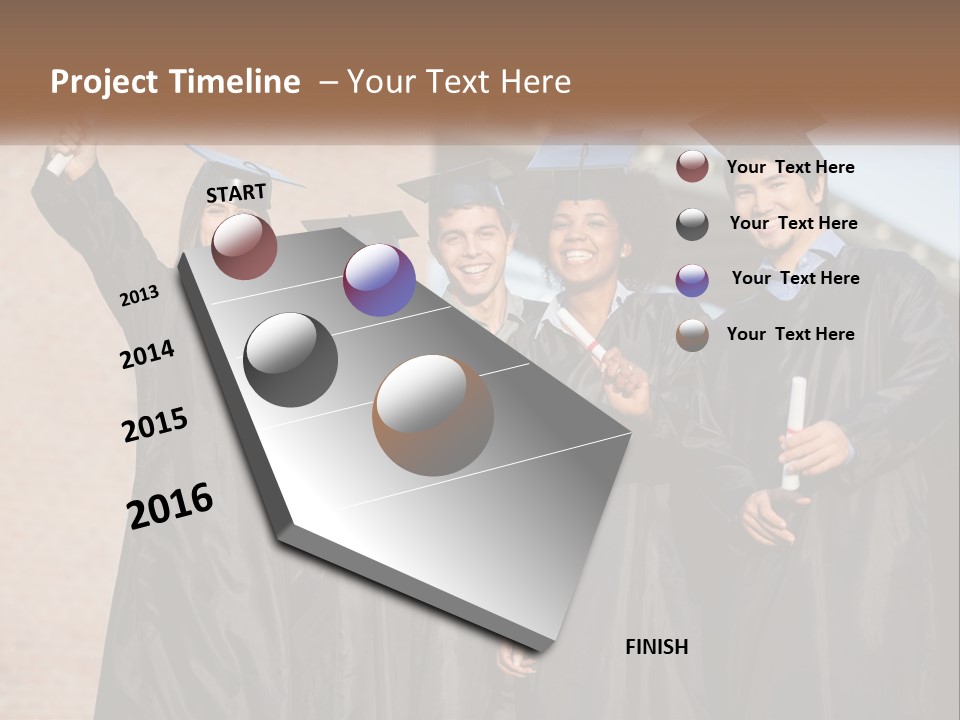 Project Timeline – Your Text Here

START

2013

2014

2015

2016

FINISH

Your Text Here

Your Text Here

Your Text Here

Your Text Here